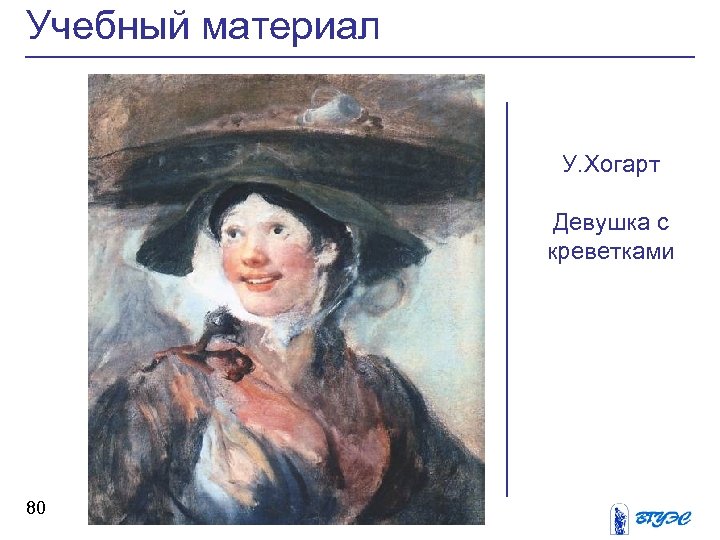 Учебный материал

У.Хогарт

Девушка с креветками

80

ВГУЭС